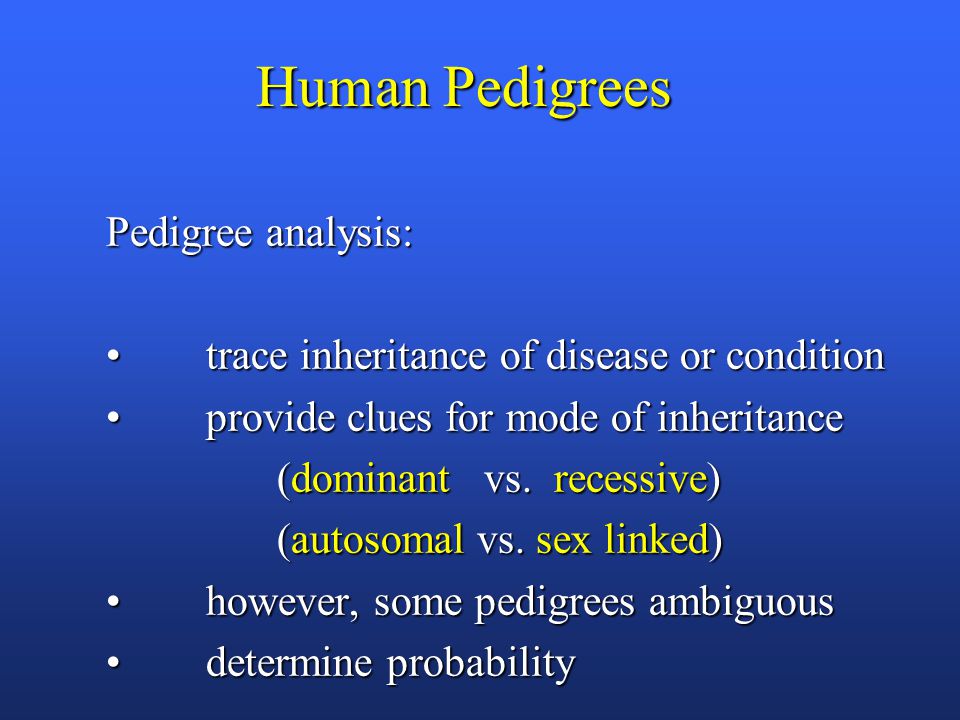 Human Pedigrees

Pedigree analysis:

• trace inheritance of disease or condition
• provide clues for mode of inheritance
(dominant vs. recessive)
(autosomal vs. sex linked)
• however, some pedigrees ambiguous
• determine probability